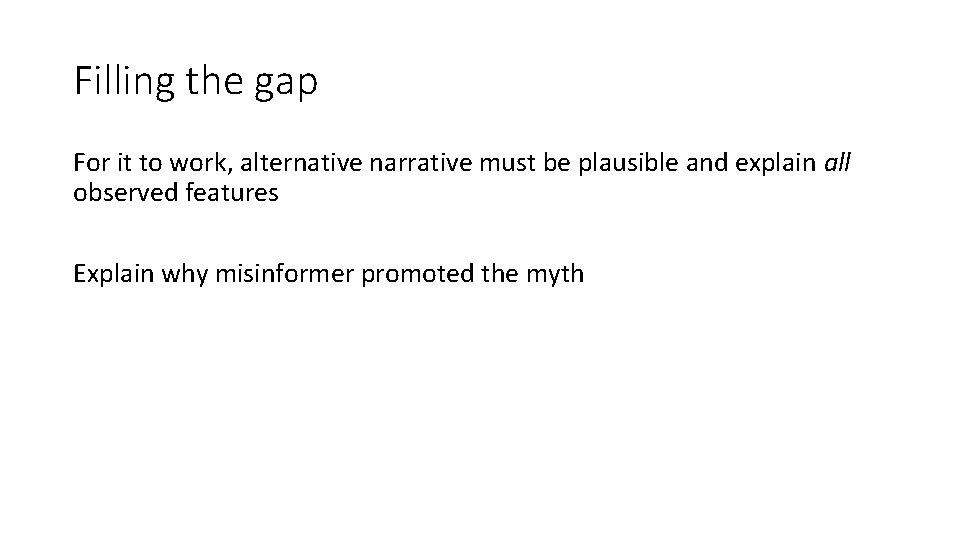 Filling the gap

For it to work, alternative narrative must be plausible and explain all observed features

Explain why misinformer promoted the myth